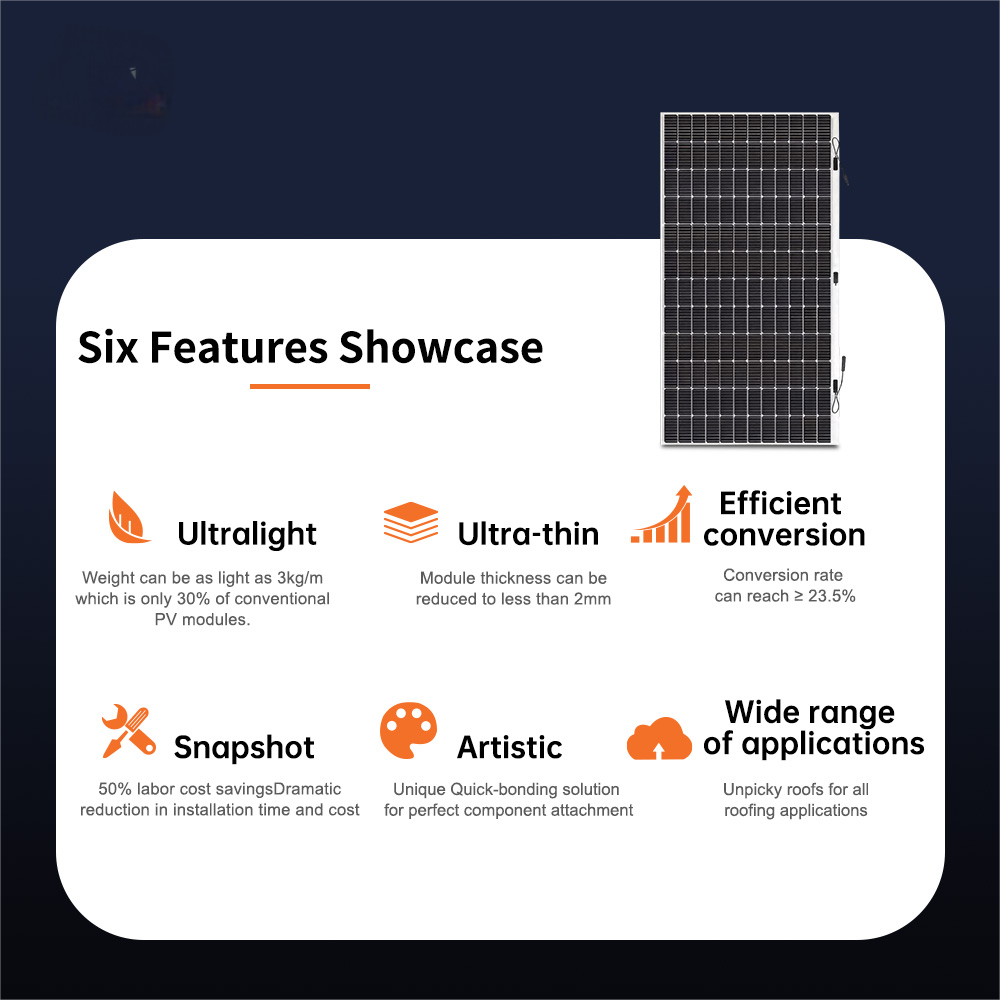 Six Features Showcase

Ultralight

Weight can be as light as 3kg/m which is only 30% of conventional PV modules.

Ultra-thin

Module thickness can be reduced to less than 2mm

Efficient conversion

Conversion rate can reach ≥ 23.5%

Snapshot

50% labor cost savingsDramatic reduction in installation time and cost

Artistic

Unique Quick-bonding solution for perfect component attachment

Wide range of applications

Unpicky roofs for all roofing applications